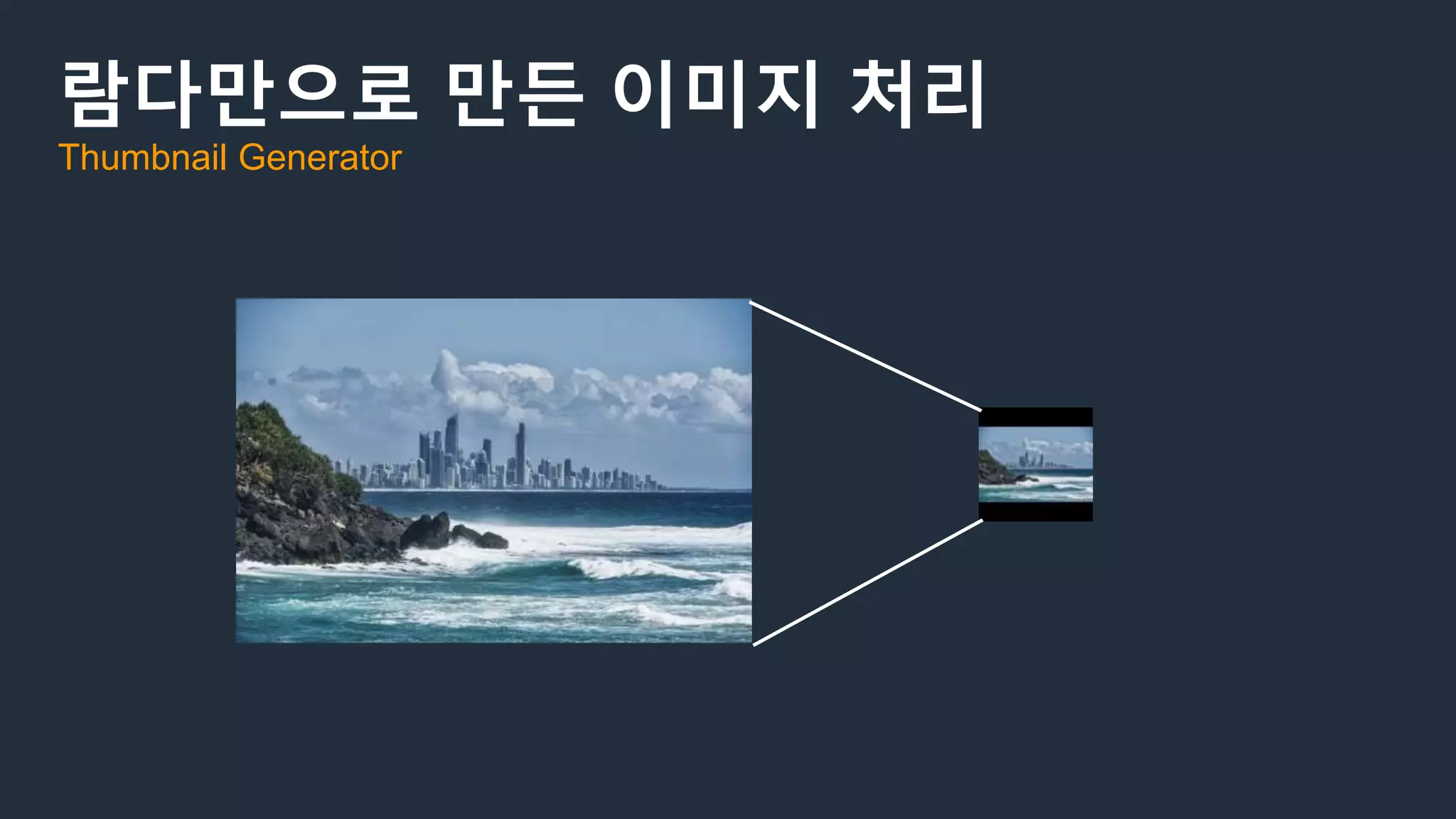 람다만으로 만든 이미지 처리

Thumbnail Generator